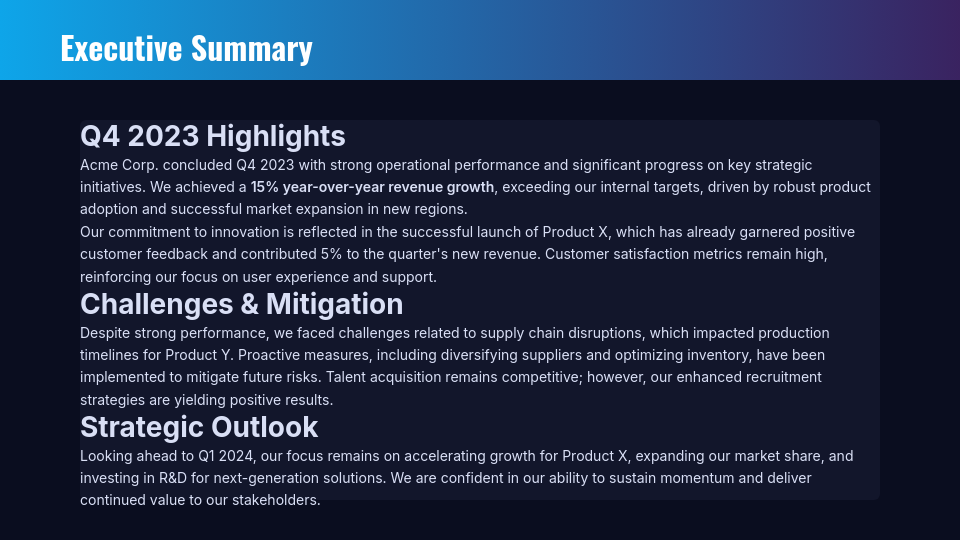 Executive Summary

Q4 2023 Highlights

Acme Corp. concluded Q4 2023 with strong operational performance and significant progress on key strategic initiatives. We achieved a 15% year-over-year revenue growth, exceeding our internal targets, driven by robust product adoption and successful market expansion in new regions.

Our commitment to innovation is reflected in the successful launch of Product X, which has already garnered positive customer feedback and contributed 5% to the quarter's new revenue. Customer satisfaction metrics remain high, reinforcing our focus on user experience and support.

Challenges & Mitigation

Despite strong performance, we faced challenges related to supply chain disruptions, which impacted production timelines for Product Y. Proactive measures, including diversifying suppliers and optimizing inventory, have been implemented to mitigate future risks. Talent acquisition remains competitive; however, our enhanced recruitment strategies are yielding positive results.

Strategic Outlook

Looking ahead to Q1 2024, our focus remains on accelerating growth for Product X, expanding our market share, and investing in R&D for next-generation solutions. We are confident in our ability to sustain momentum and deliver continued value to our stakeholders.